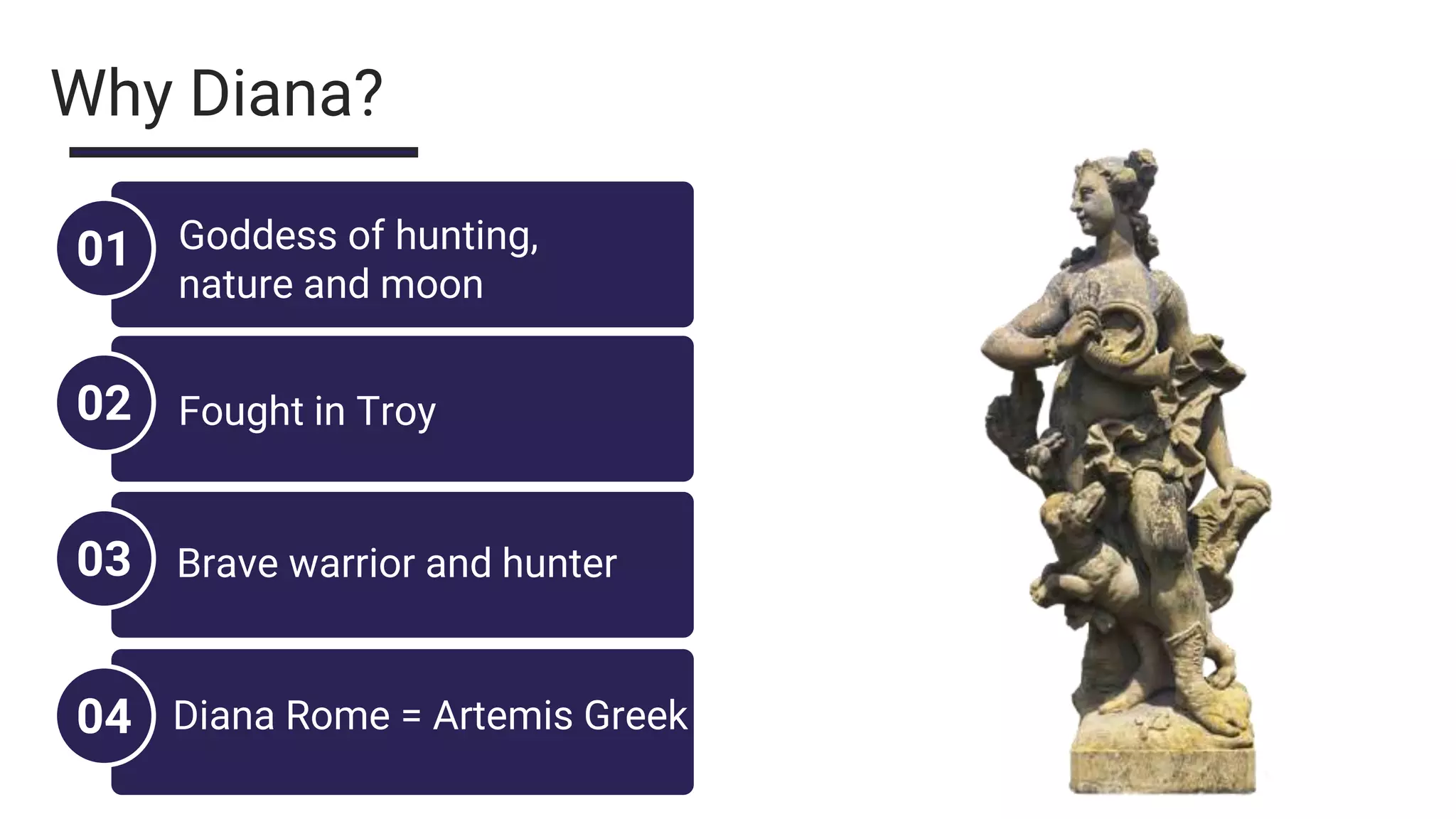 Why Diana?

01 Goddess of hunting, nature and moon

02 Fought in Troy

03 Brave warrior and hunter

04 Diana Rome = Artemis Greek